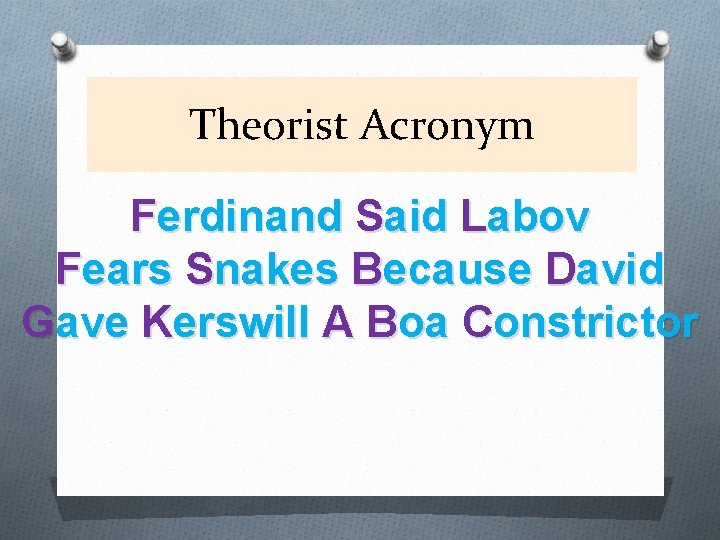 Theorist Acronym

Ferdinand Said Labov Fears Snakes Because David Gave Kerswill A Boa Constrictor